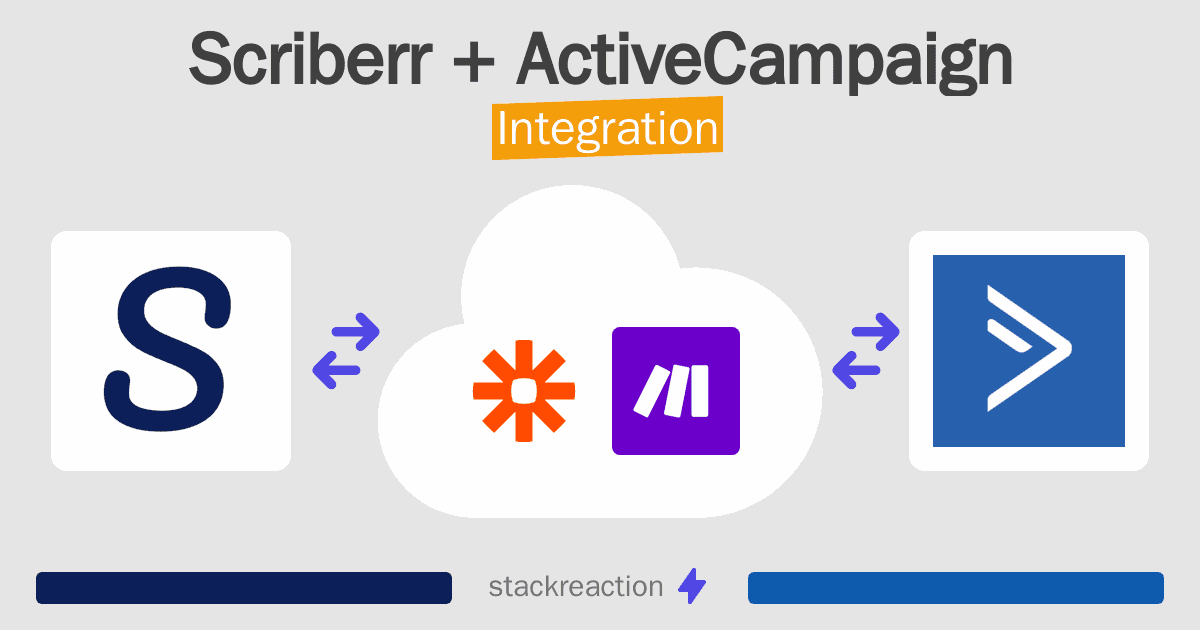 Scriberr + ActiveCampaign
Integration

S

stackreaction